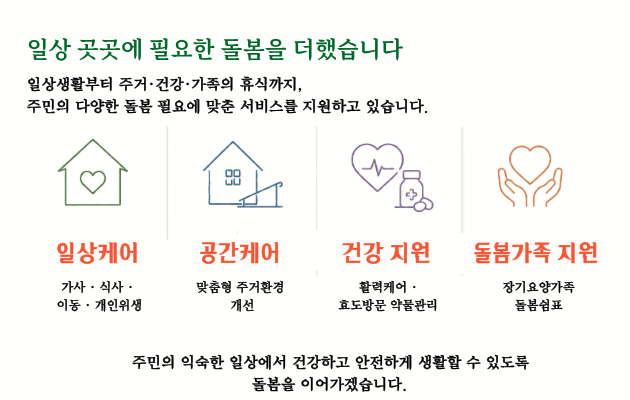 일상 곳곳에 필요한 돌봄을 더했습니다

일상생활부터 주거·건강·가족의 휴식까지,
주민의 다양한 돌봄 필요에 맞춘 서비스를 지원하고 있습니다.

일상케어

가사 · 식사 ·
이동 · 개인위생

공간케어

맞춤형 주거환경
개선

건강 지원

활력케어 ·
효도방문 약물관리

돌봄가족 지원

장기요양가족
돌봄쉼표

주민의 익숙한 일상에서 건강하고 안전하게 생활할 수 있도록
돌봄을 이어가겠습니다.